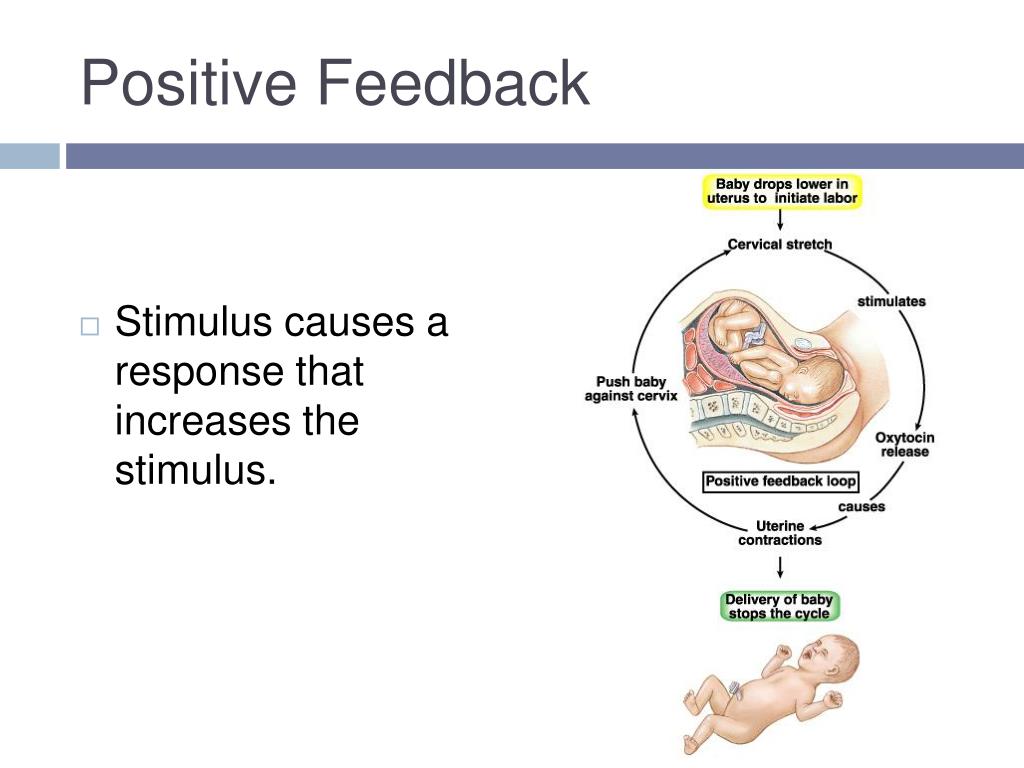 Positive Feedback

Stimulus causes a response that increases the stimulus.

Baby drops lower in uterus to initiate labor

Cervical stretch

stimulates

Oxytocin release

causes

Uterine contractions

Push baby against cervix

Positive feedback loop

Delivery of baby stops the cycle